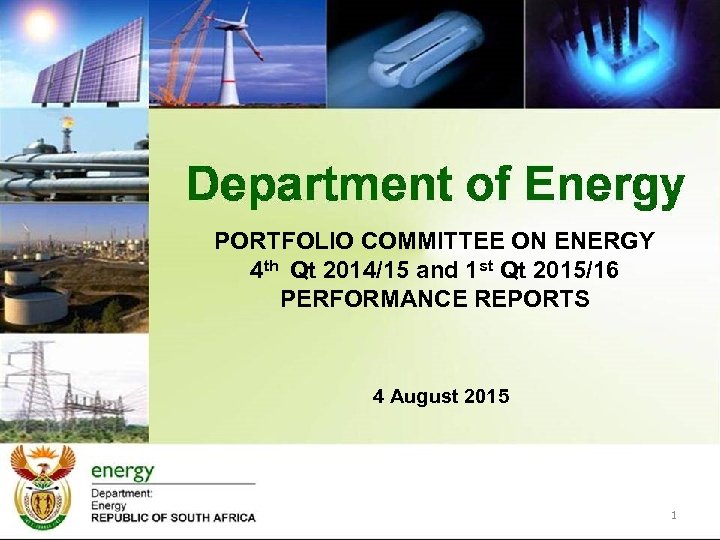 Department of Energy

PORTFOLIO COMMITTEE ON ENERGY
4$^{th}$ Qt 2014/15 and 1$^{st}$ Qt 2015/16
PERFORMANCE REPORTS

4 August 2015

energy
Department:
Energy
REPUBLIC OF SOUTH AFRICA

1